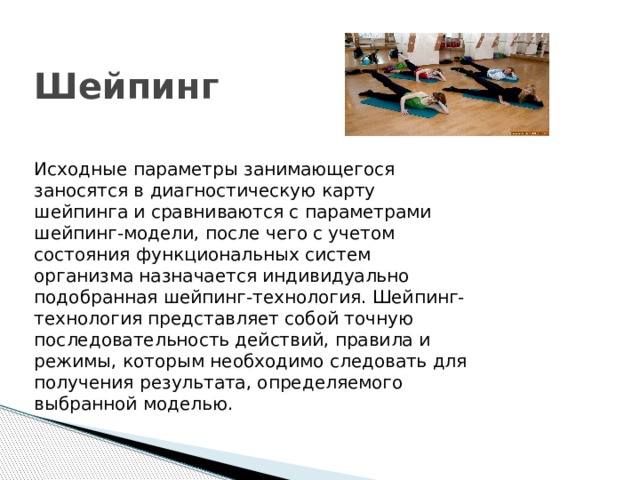 Шейпинг

Исходные параметры занимающегося заносятся в диагностическую карту шейпинга и сравниваются с параметрами шейпинг-модели, после чего с учетом состояния функциональных систем организма назначается индивидуально подобранная шейпинг-технология. Шейпинг-технология представляет собой точную последовательность действий, правила и режимы, которым необходимо следовать для получения результата, определяемого выбранной моделью.